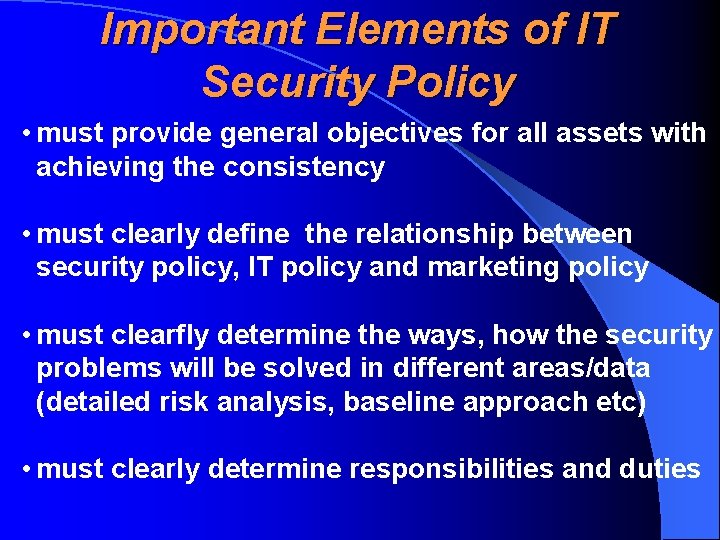 Important Elements of IT Security Policy

• must provide general objectives for all assets with achieving the consistency

• must clearly define the relationship between security policy, IT policy and marketing policy

• must clearfly determine the ways, how the security problems will be solved in different areas/data (detailed risk analysis, baseline approach etc)

• must clearly determine responsibilities and duties